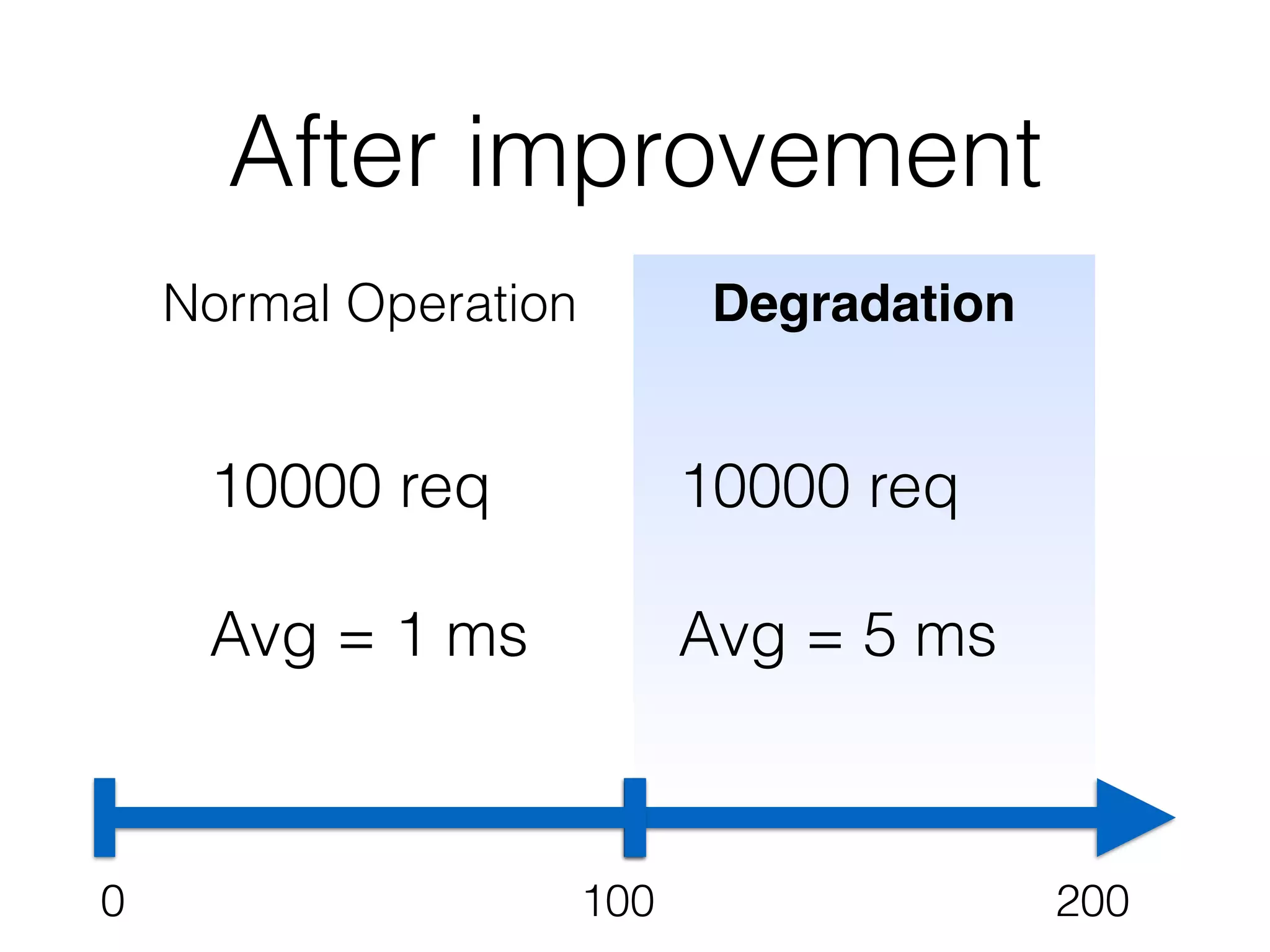 After improvement

Normal Operation

10000 req

Avg = 1 ms

Degradation

10000 req

Avg = 5 ms

0

100

200